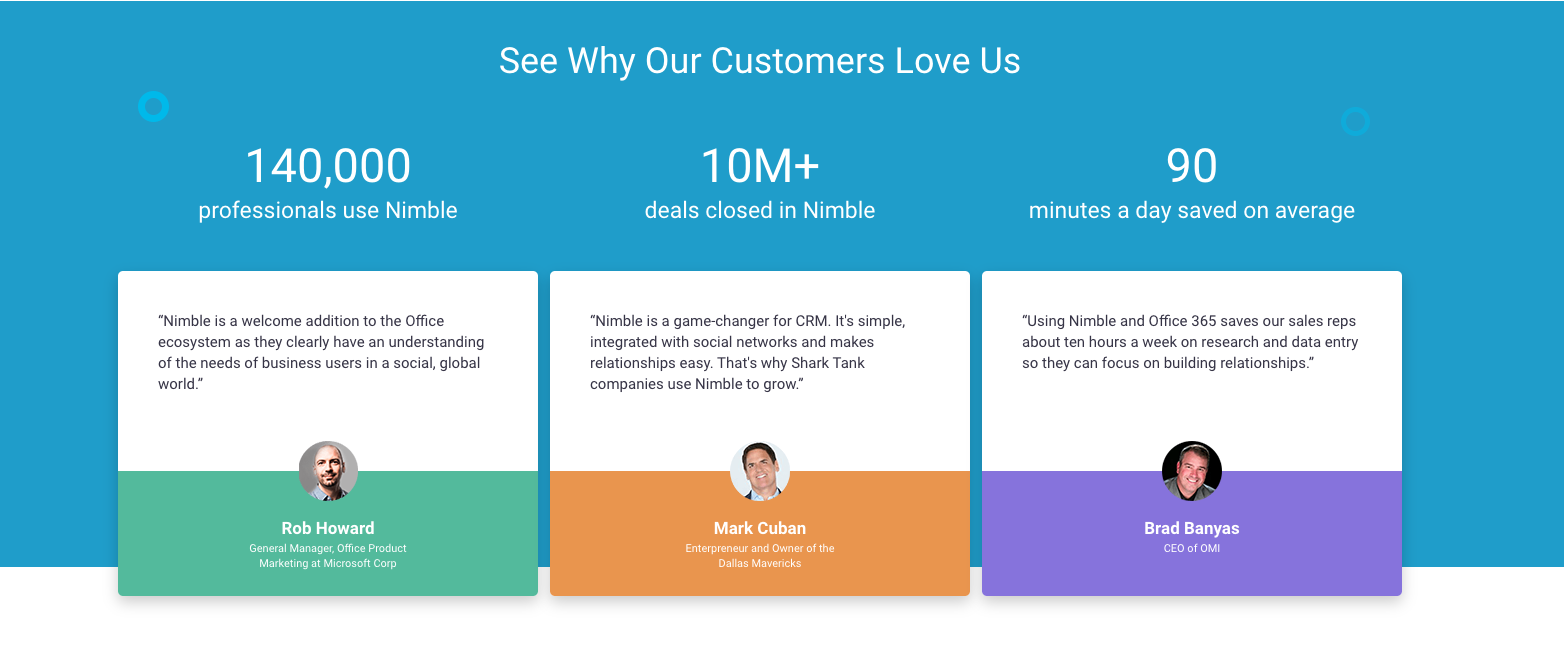 See Why Our Customers Love Us

140,000
professionals use Nimble

10M+
deals closed in Nimble

90
minutes a day saved on average

“Nimble is a welcome addition to the Office ecosystem as they clearly have an understanding of the needs of business users in a social, global world.“

Rob Howard
General Manager, Office Product Marketing at Microsoft Corp

“Nimble is a game-changer for CRM. It's simple, integrated with social networks and makes relationships easy. That's why Shark Tank companies use Nimble to grow.”

Mark Cuban
Enterpreneur and Owner of the Dallas Mavericks

“Using Nimble and Office 365 saves our sales reps about ten hours a week on research and data entry so they can focus on building relationships.”

Brad Banyas
CEO of OMI